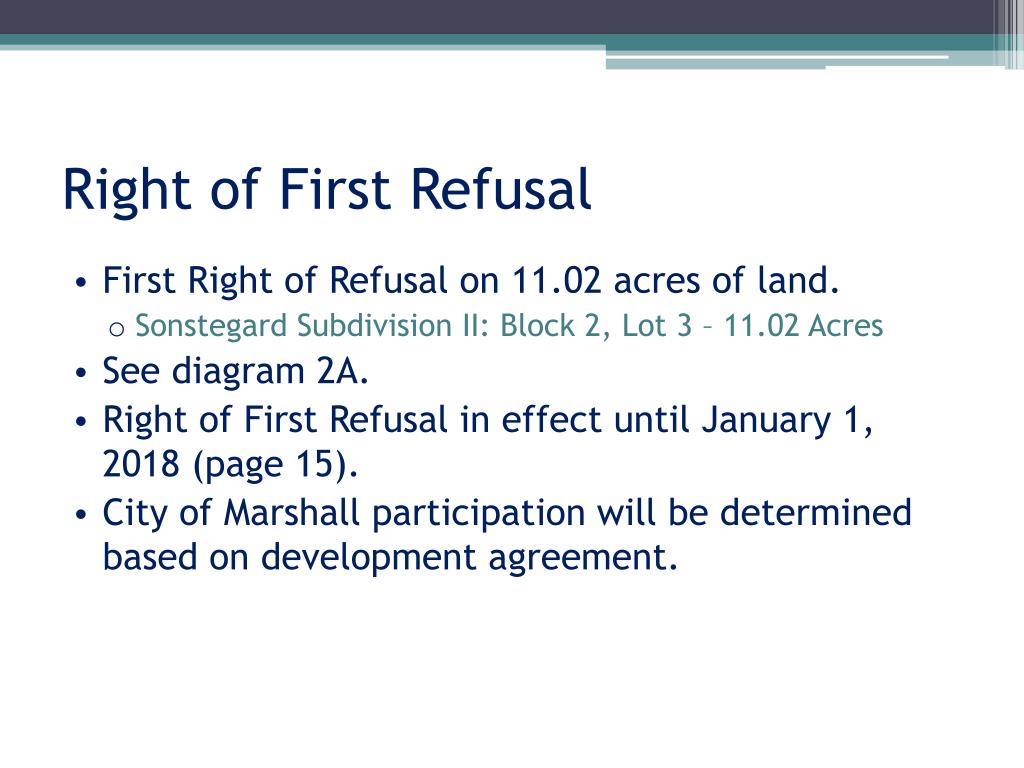 Right of First Refusal

• First Right of Refusal on 11.02 acres of land.
o Sonstegard Subdivision II: Block 2, Lot 3 – 11.02 Acres
• See diagram 2A.
• Right of First Refusal in effect until January 1, 2018 (page 15).
• City of Marshall participation will be determined based on development agreement.